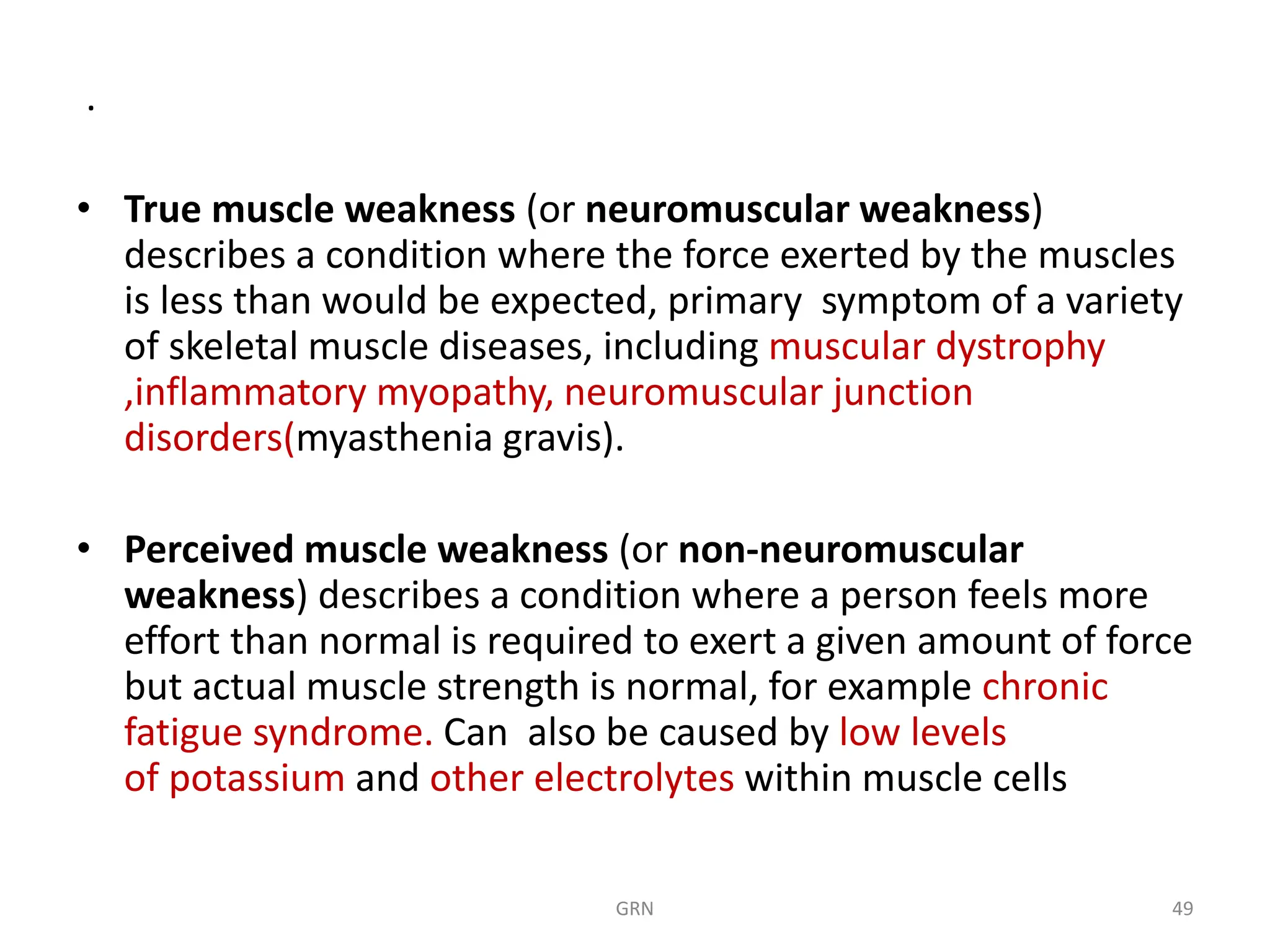 .

• True muscle weakness (or neuromuscular weakness) describes a condition where the force exerted by the muscles is less than would be expected, primary symptom of a variety of skeletal muscle diseases, including muscular dystrophy ,inflammatory myopathy, neuromuscular junction disorders(myasthenia gravis).

• Perceived muscle weakness (or non-neuromuscular weakness) describes a condition where a person feels more effort than normal is required to exert a given amount of force but actual muscle strength is normal, for example chronic fatigue syndrome. Can also be caused by low levels of potassium and other electrolytes within muscle cells

GRN

49